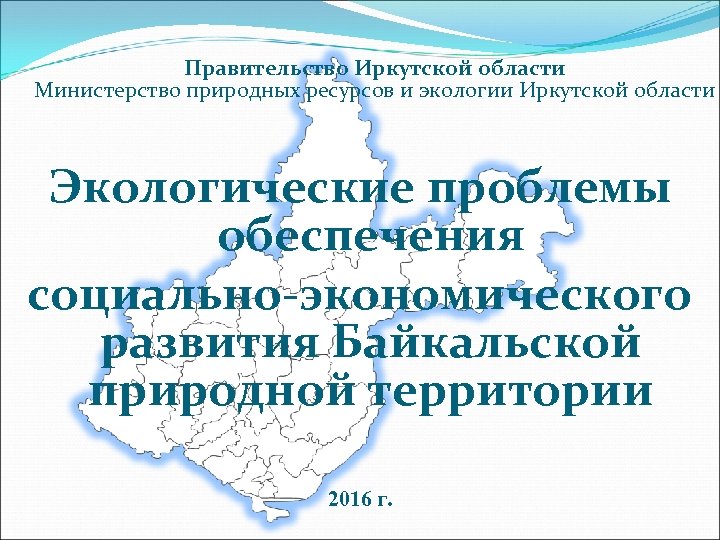 Правительство Иркутской области
Министерство природных ресурсов и экологии Иркутской области

Экологические проблемы обеспечения социально-экономического развития Байкальской природной территории

2016 г.